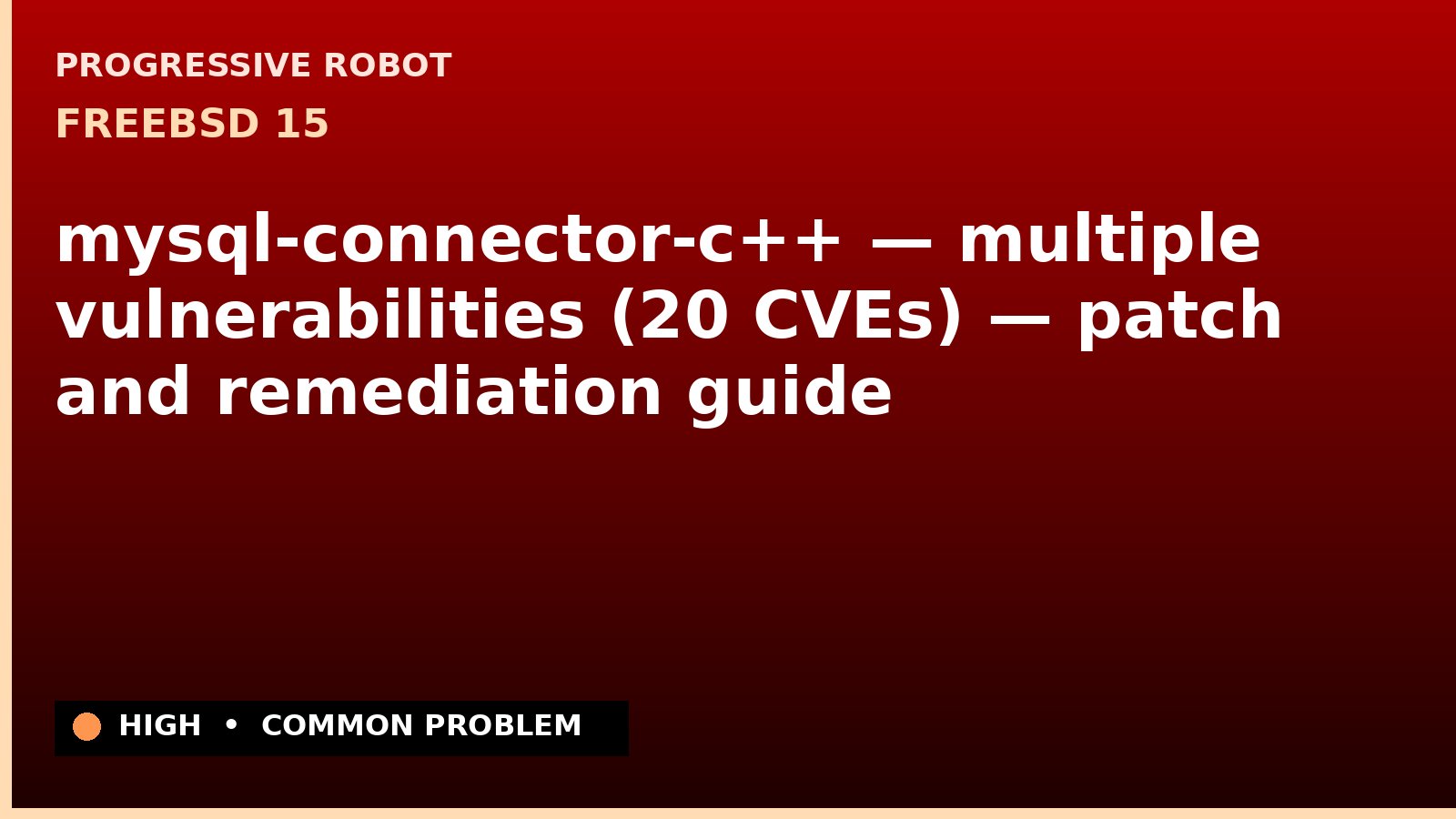 PROGRESSIVE ROBOT

FREEBSD 15

mysql-connector-c++ — multiple vulnerabilities (20 CVEs) — patch and remediation guide

HIGH • COMMON PROBLEM